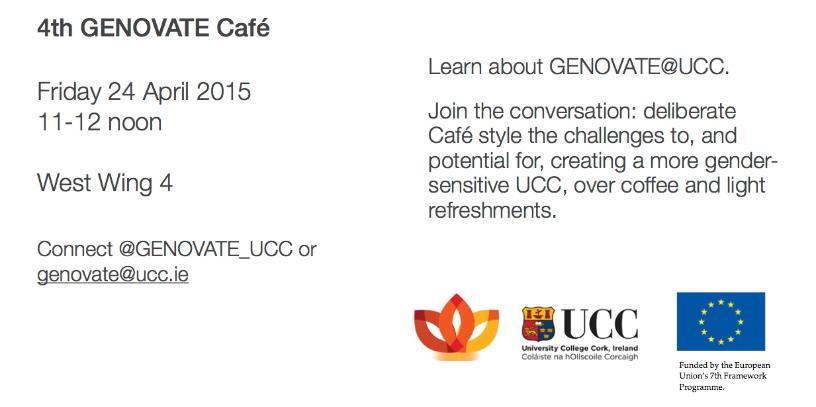 4th GENOVATE Café

Friday 24 April 2015
11-12 noon

West Wing 4

Connect @GENOVATE_UCC or genovate@ucc.ie

Learn about GENOVATE@UCC.

Join the conversation: deliberate Café style the challenges to, and potential for, creating a more gender-sensitive UCC, over coffee and light refreshments.

UCC
University College Cork, Ireland
Coláiste na hOllscoile Corcaigh

Funded by the European Union's 7th Framework Programme.